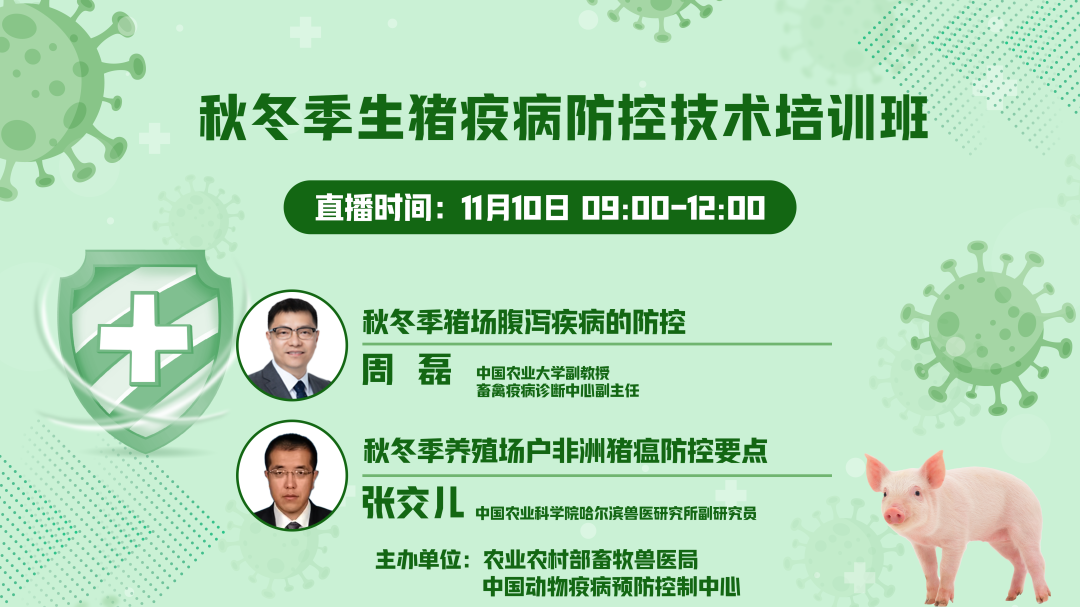 秋冬季生猪疫病防控技术培训班

直播时间：11月10日 09:00-12:00

秋冬季猪场腹泻疾病的防控

周 磊

中国农业大学副教授
畜禽疫病诊断中心副主任

秋冬季养殖场户非洲猪瘟防控要点

张交儿

中国农业科学院哈尔滨兽医研究所副研究员

主办单位：农业农村部畜牧兽医局
中国动物疫病预防控制中心